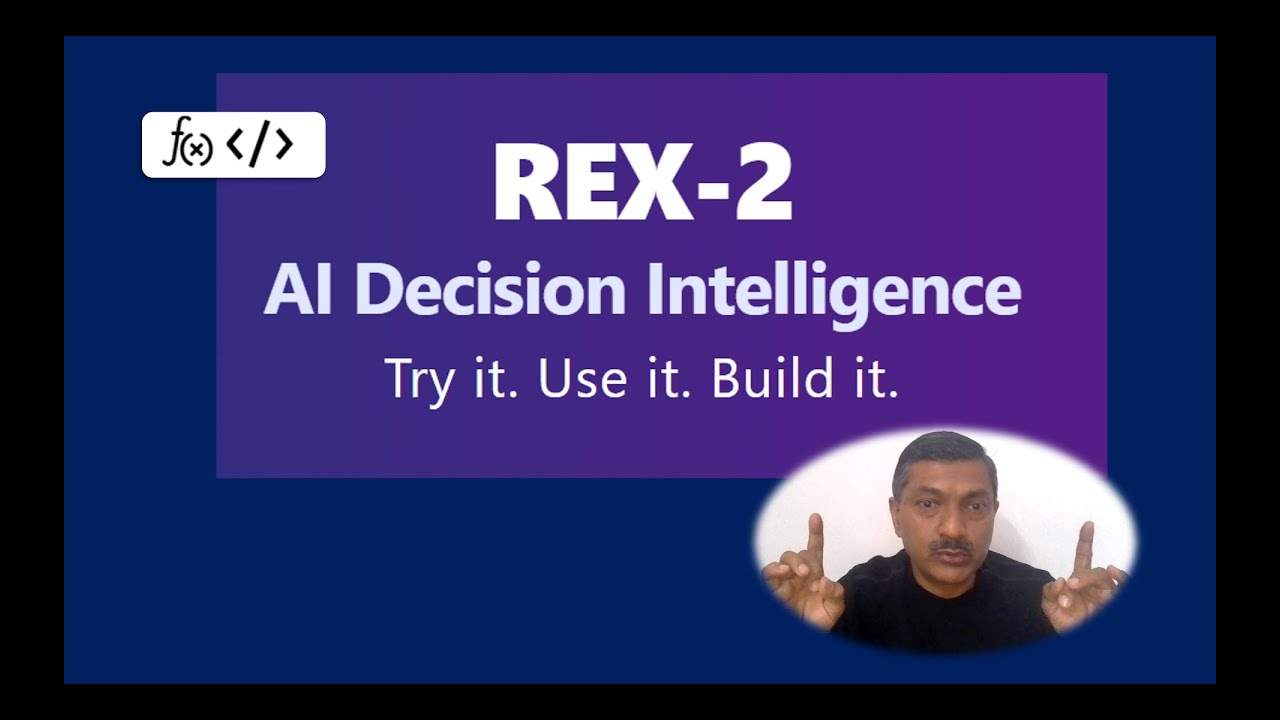 $f(x)$ </>

REX-2

AI Decision Intelligence

Try it. Use it. Build it.